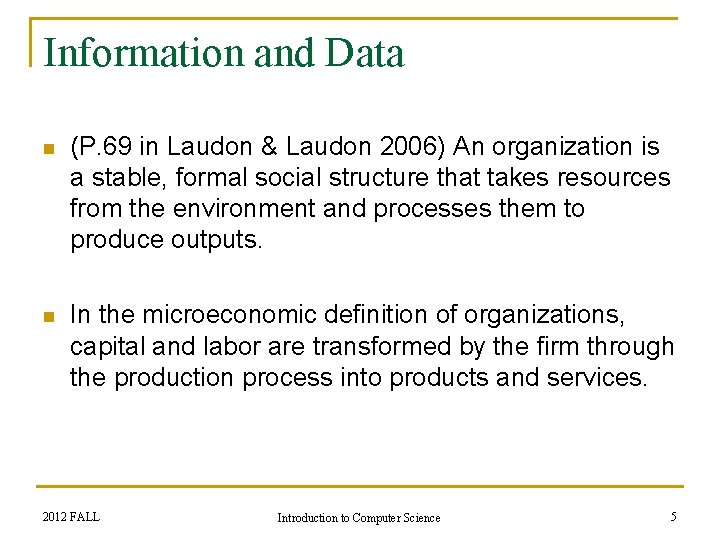 Information and Data

(P.69 in Laudon & Laudon 2006) An organization is a stable, formal social structure that takes resources from the environment and processes them to produce outputs.

In the microeconomic definition of organizations, capital and labor are transformed by the firm through the production process into products and services.

2012 FALL

Introduction to Computer Science

5